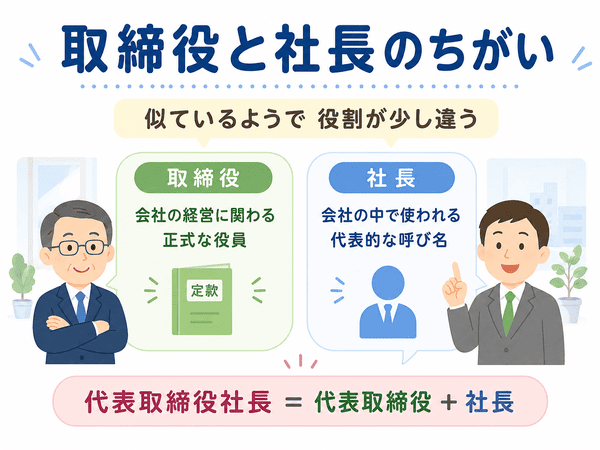 取締役と社長のちがい

似ているようで 役割が少し違う

取締役

会社の経営に関わる正式な役員

定款

社長

会社の中で使われる代表的な呼び名

代表取締役社長 = 代表取締役 + 社長